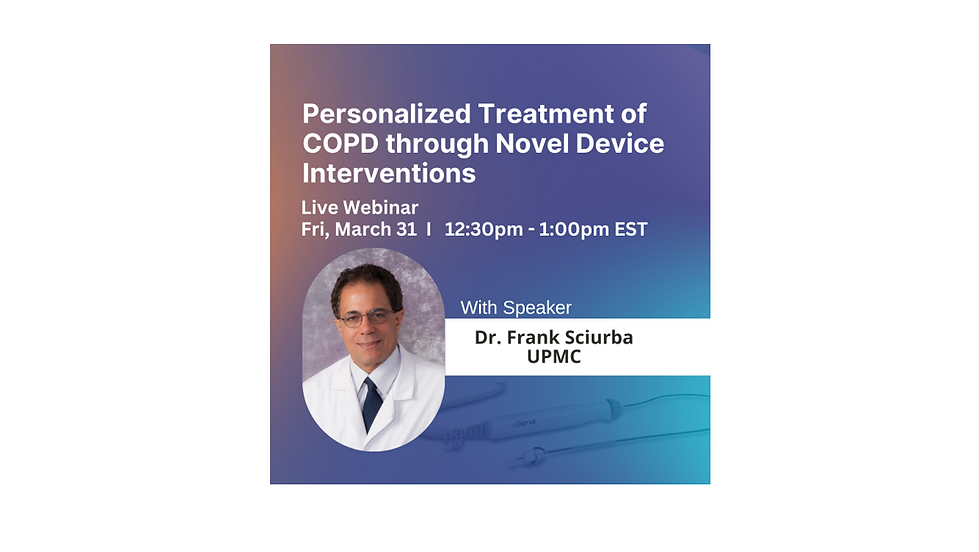 Personalized Treatment of COPD through Novel Device Interventions

Live Webinar
Fri, March 31 I 12:30pm - 1:00pm EST

With Speaker

Dr. Frank Sciurba
UPMC